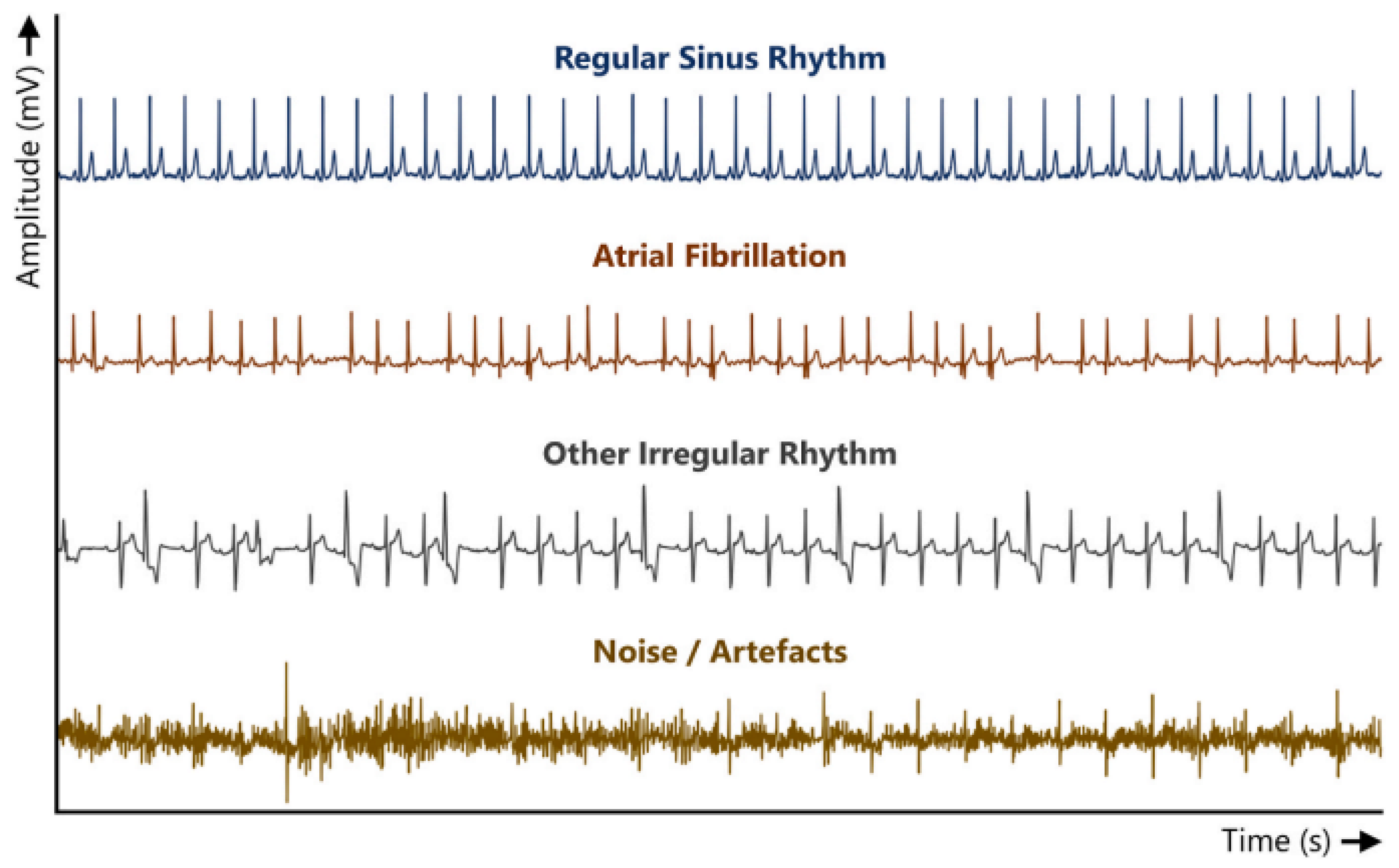 Amplitude (mV) →

Regular Sinus Rhythm

Atrial Fibrillation

Other Irregular Rhythm

Noise / Artefacts

Time (s) →